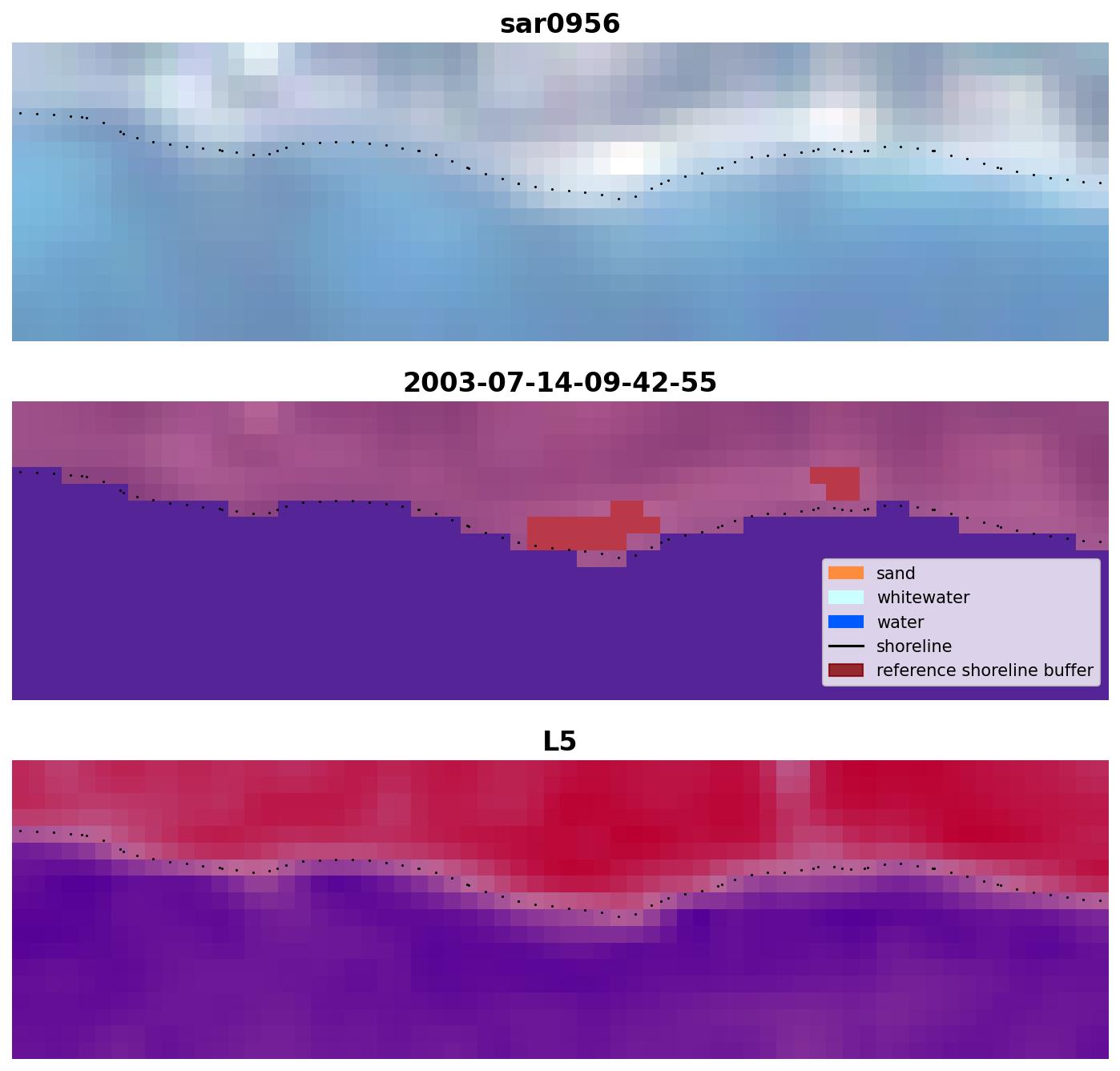 sar0956

2003-07-14-09-42-55

sand
whitewater
water
shoreline
reference shoreline buffer

L5